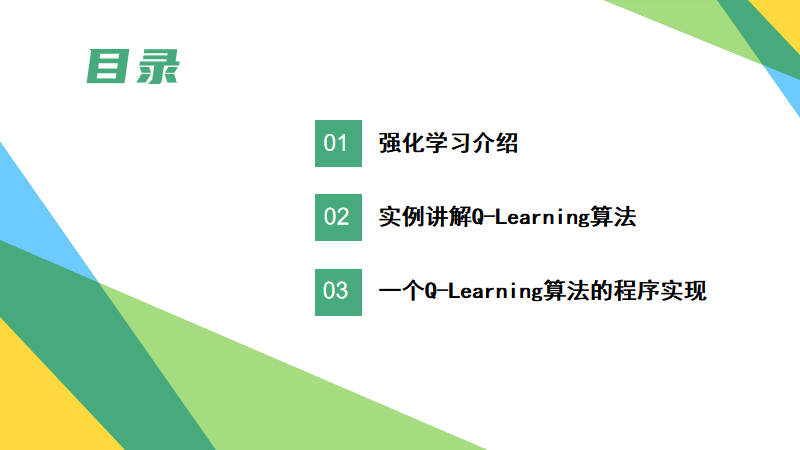 目录

01 强化学习介绍

02 实例讲解Q-Learning算法

03 一个Q-Learning算法的程序实现